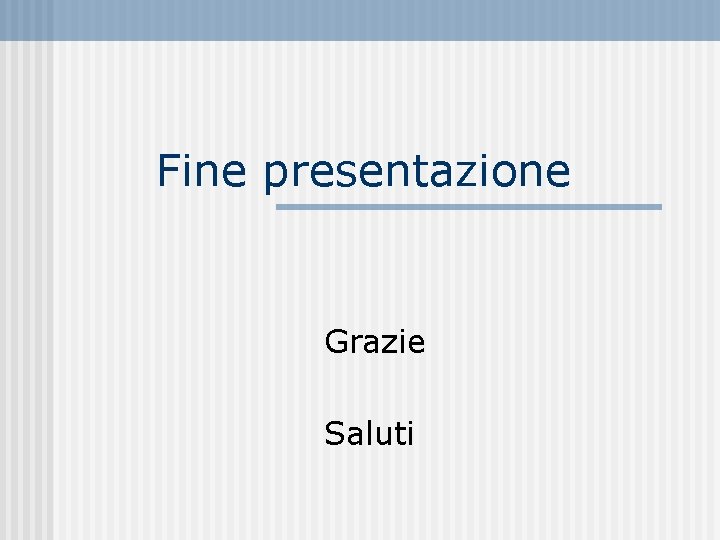 Fine presentazione

Grazie

Saluti